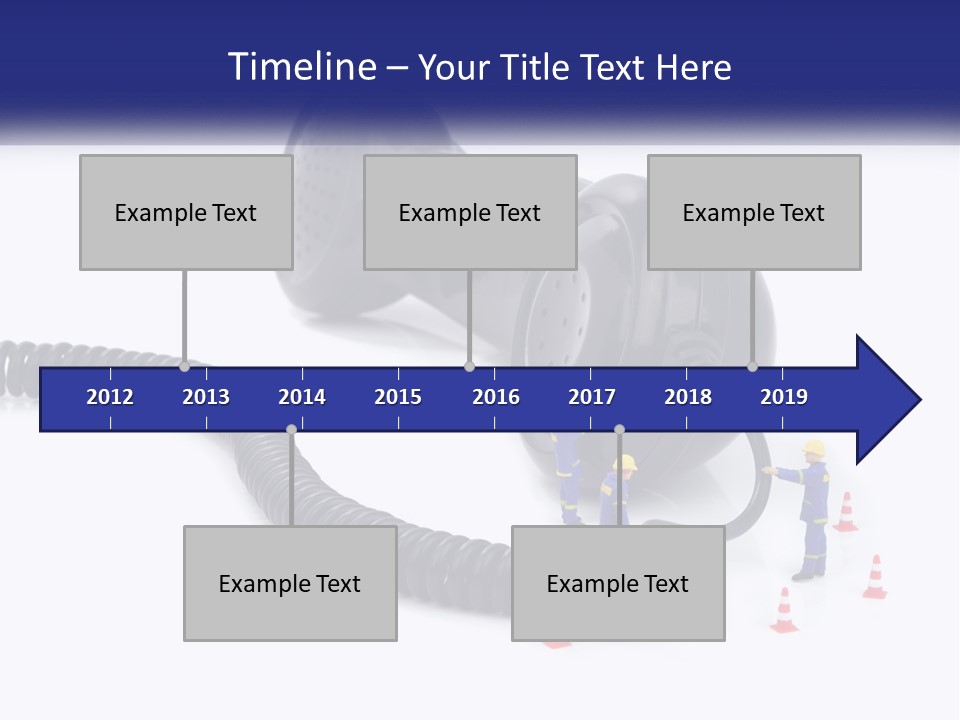 Timeline – Your Title Text Here

Example Text

Example Text

Example Text

2012 2013 2014 2015 2016 2017 2018 2019

Example Text

Example Text